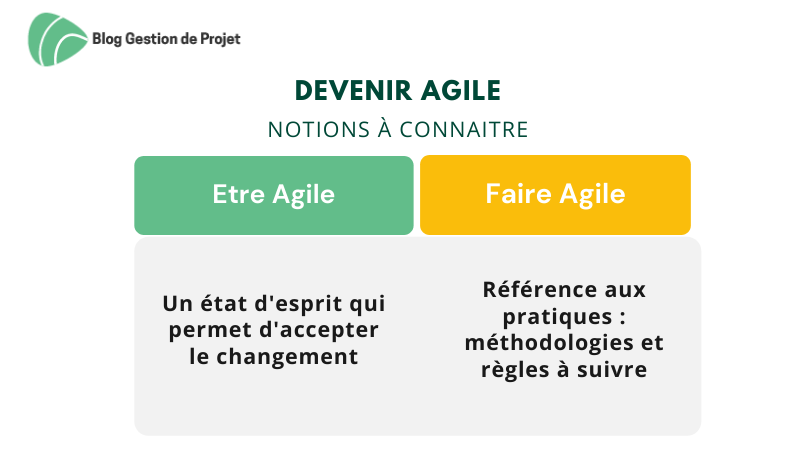 Blog Gestion de Projet

DEVENIR AGILE

NOTIONS À CONNAITRE

| Etre Agile | Faire Agile |
|---|---|
| Un état d'esprit qui permet d'accepter le changement | Référence aux pratiques : méthodologies et règles à suivre |